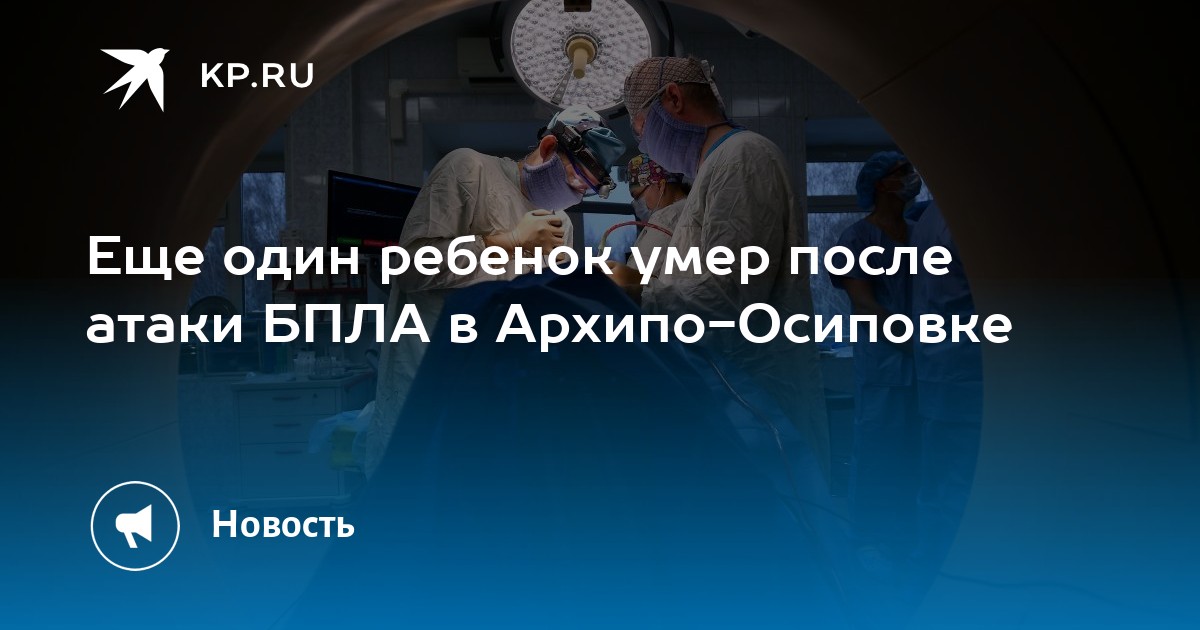 KP.RU

Еще один ребенок умер после атаки БПЛА в Архипо-Осиповке

Новость